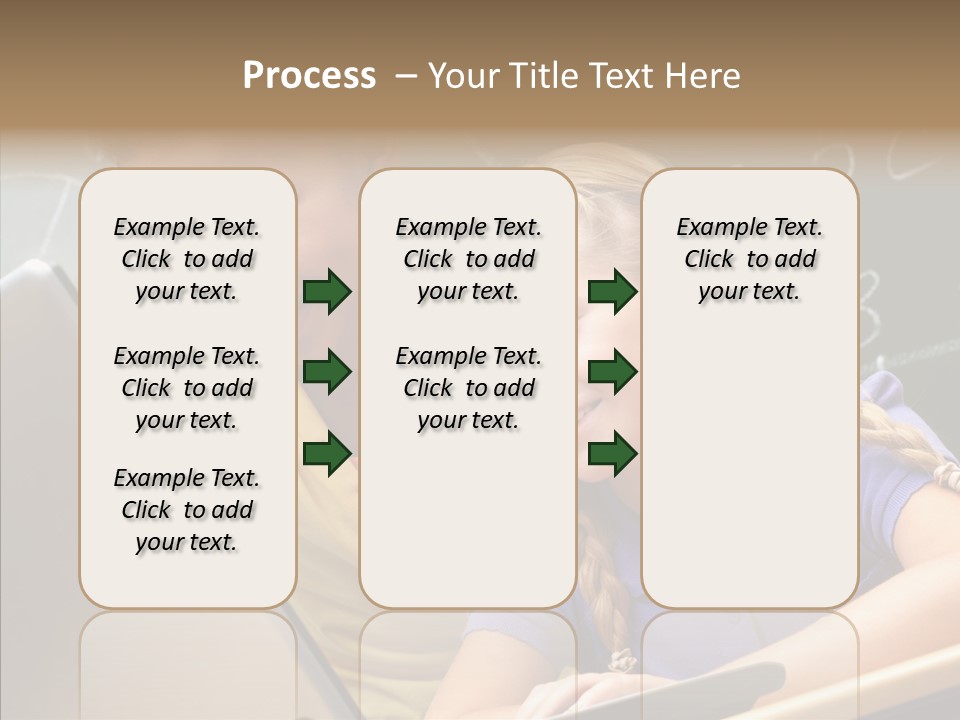 Process – Your Title Text Here

Example Text. Click to add your text.

Example Text. Click to add your text.

Example Text. Click to add your text.

Example Text. Click to add your text.

Example Text. Click to add your text.

Example Text. Click to add your text.